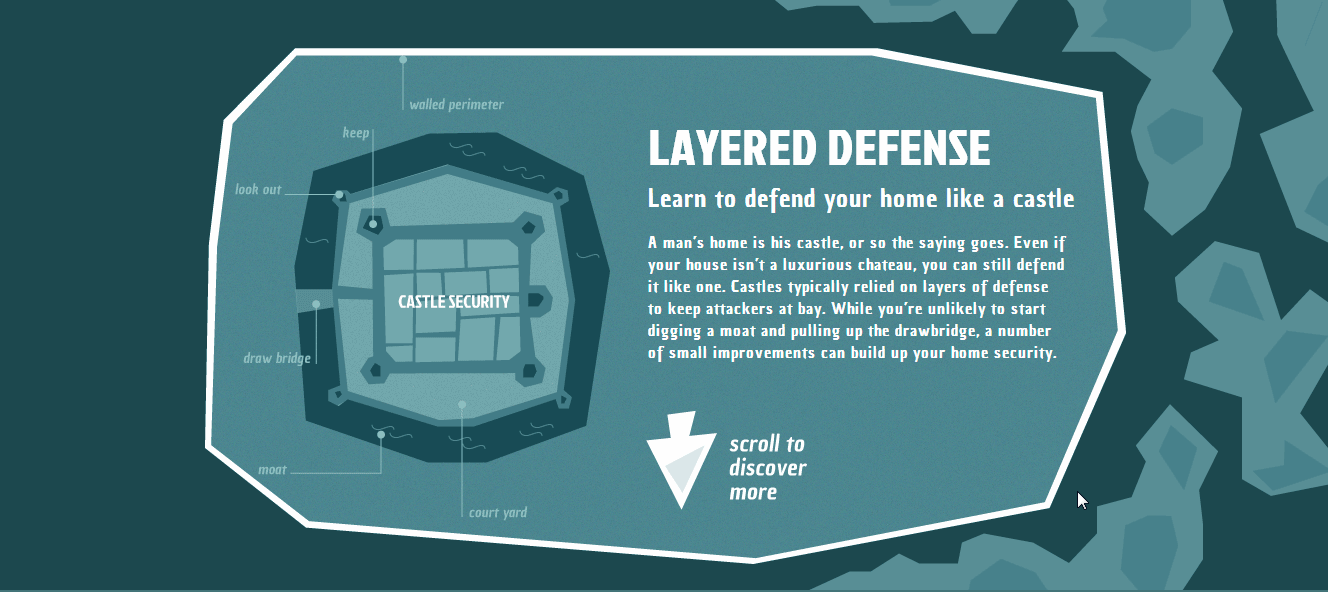 walled perimeter

keep

look out

CASTLE SECURITY

draw bridge

moat

court yard

LAYERED DEFENSE

Learn to defend your home like a castle

A man's home is his castle, or so the saying goes. Even if your house isn't a luxurious chateau, you can still defend it like one. Castles typically relied on layers of defense to keep attackers at bay. While you're unlikely to start digging a moat and pulling up the drawbridge, a number of small improvements can build up your home security.

scroll to discover more